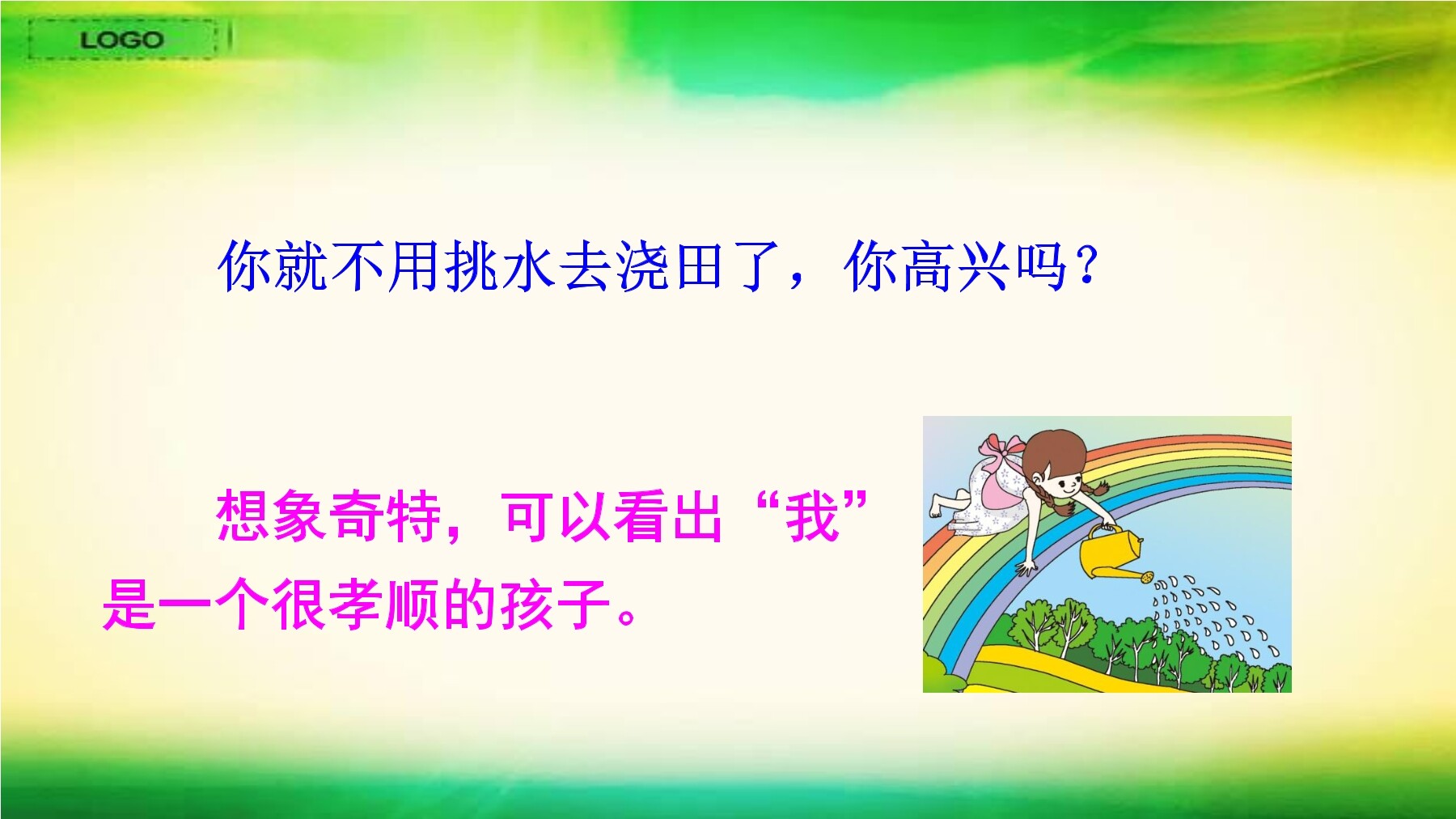 LOGO

你就不用挑水去浇田了，你高兴吗？

想象奇特，可以看出“我”是一个很孝顺的孩子。